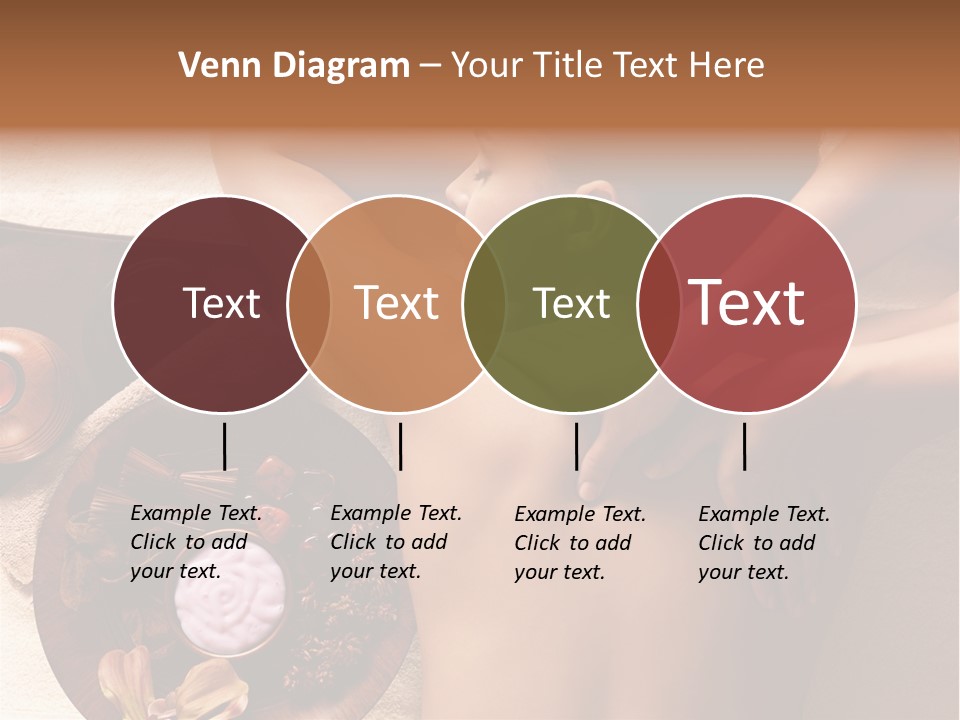 Venn Diagram – Your Title Text Here

Text

Text

Text

Text

Example Text. Click to add your text.

Example Text. Click to add your text.

Example Text. Click to add your text.

Example Text. Click to add your text.